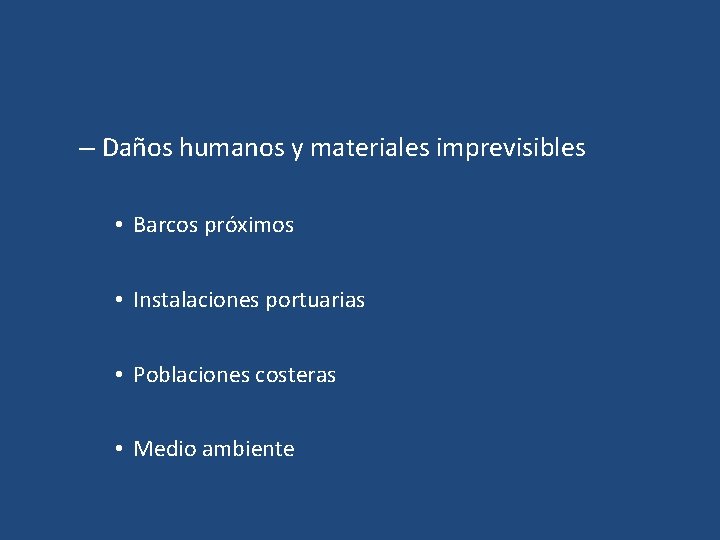 – Daños humanos y materiales imprevisibles

• Barcos próximos

• Instalaciones portuarias

• Poblaciones costeras

• Medio ambiente